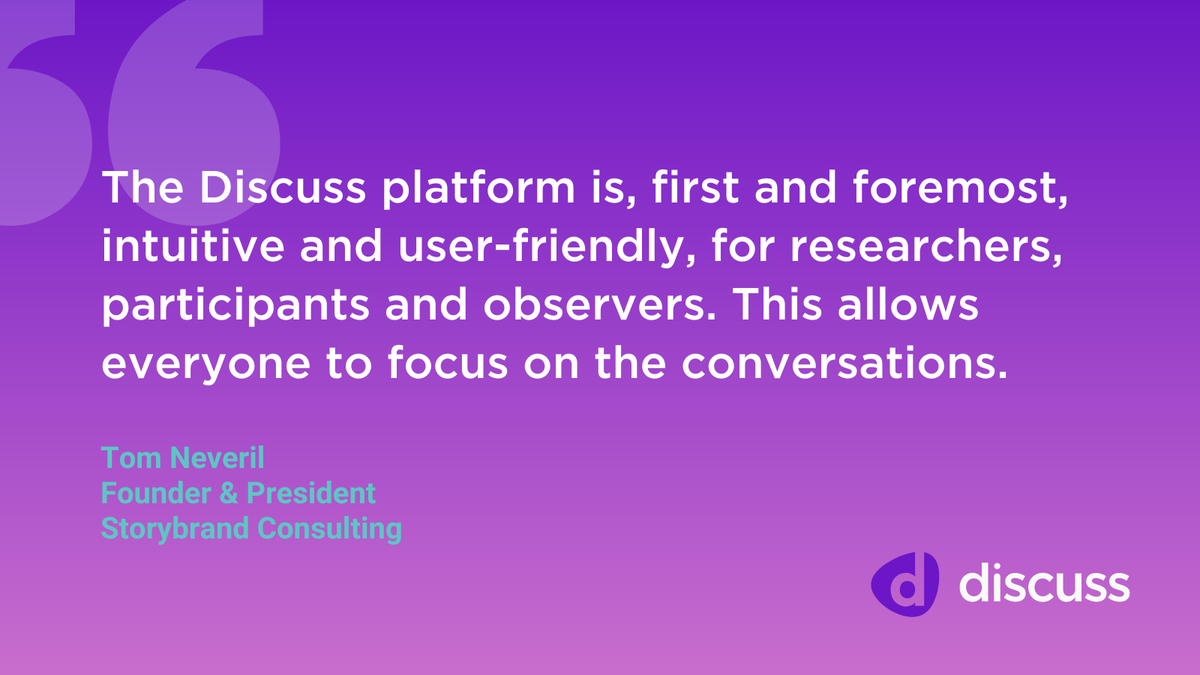 The Discuss platform is, first and foremost, intuitive and user-friendly, for researchers, participants and observers. This allows everyone to focus on the conversations.

Tom Neveril
Founder & President
Storybrand Consulting

d discuss